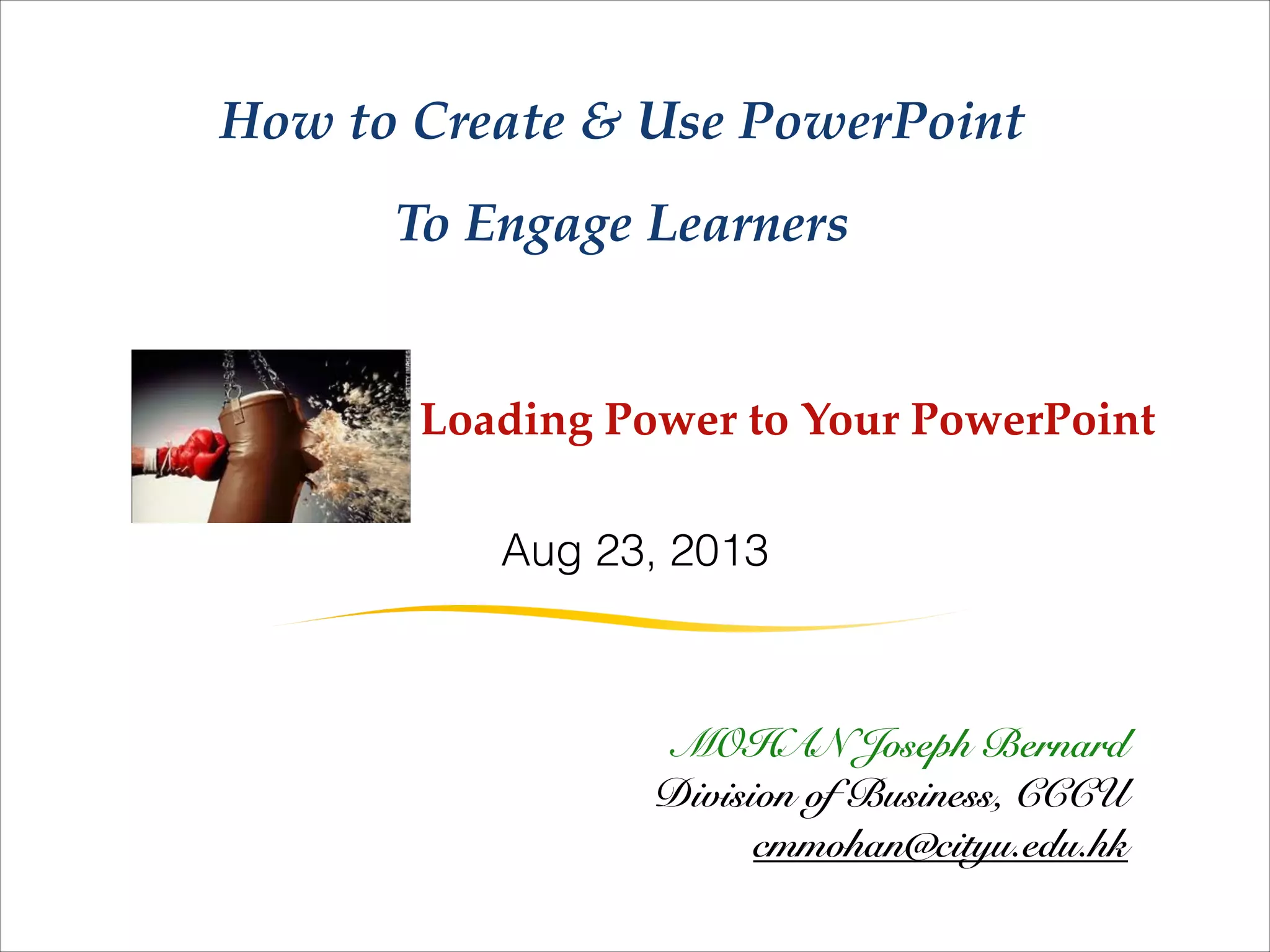 How to Create & Use PowerPoint

To Engage Learners

GETTY IMAGES

Loading Power to Your PowerPoint

Aug 23, 2013

MOHAN Joseph Bernard
Division of Business, CCCU
cmmohan@cityu.edu.hk